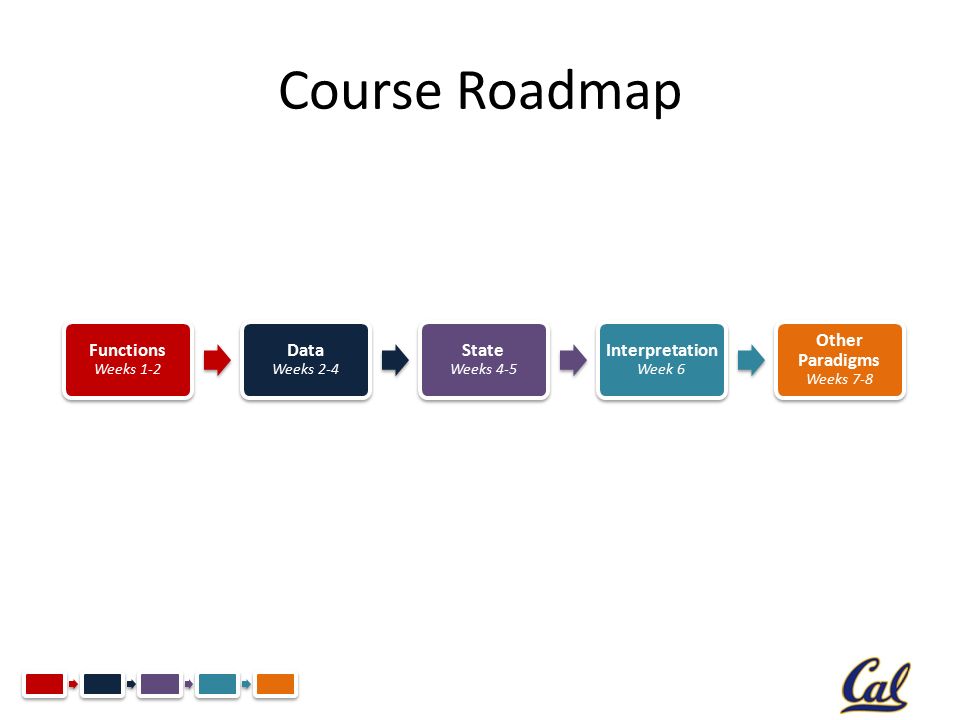 Course Roadmap

Functions
Weeks 1-2

Data
Weeks 2-4

State
Weeks 4-5

Interpretation
Week 6

Other Paradigms
Weeks 7-8

Cal